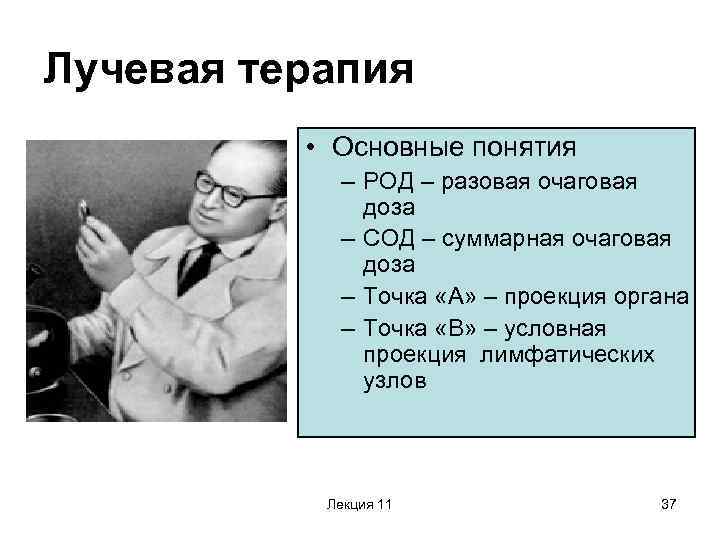 Лучевая терапия

• Основные понятия
– РОД – разовая очаговая доза
– СОД – суммарная очаговая доза
– Точка «А» – проекция органа
– Точка «В» – условная проекция лимфатических узлов

Лекция 11

37